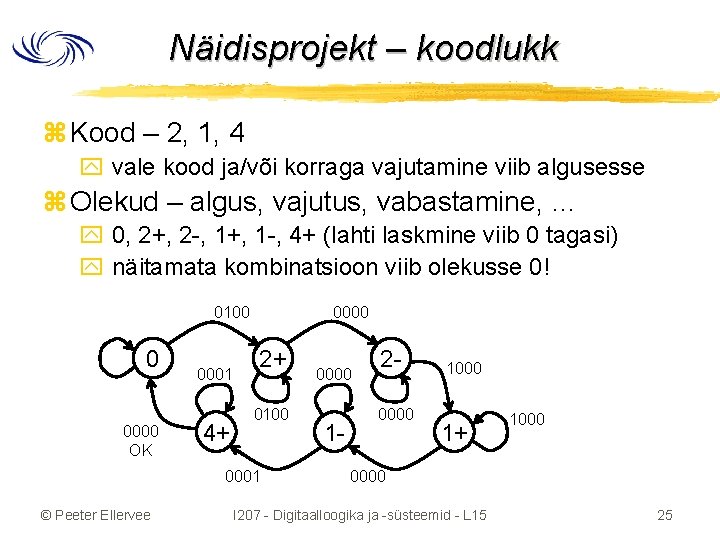 Näidisprojekt – koodlukk

Kood – 2, 1, 4

vale kood ja/või korraga vajutamine viib algusesse

Olekud – algus, vajutus, vabastamine, ...

0, 2+, 2-, 1+, 1-, 4+ (lahti laskmine viib 0 tagasi)

näitamata kombinatsioon viib olekusse 0!

0100
0000
0
2+
2-
0001
0000
1000
0100
0000
1000
0000
OK
4+
1-
1+
0001
0000

© Peeter Ellervee

I207 - Digitaalloogika ja -süsteemid - L15

25